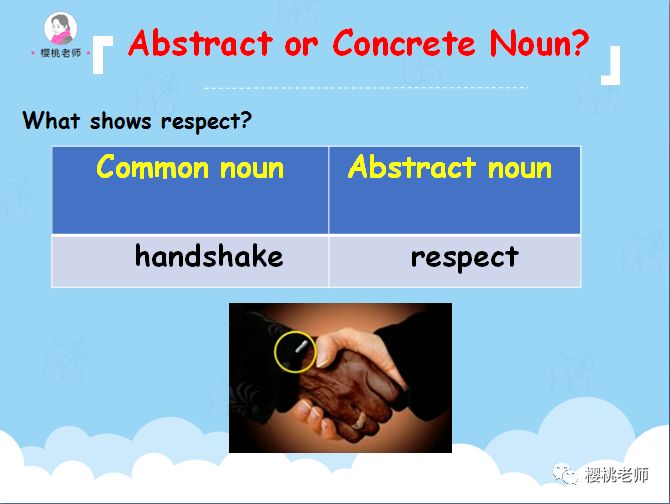 樱桃老师

Abstract or Concrete Noun?

What shows respect?

| Common noun | Abstract noun |
|---|---|
| handshake | respect |

樱桃老师